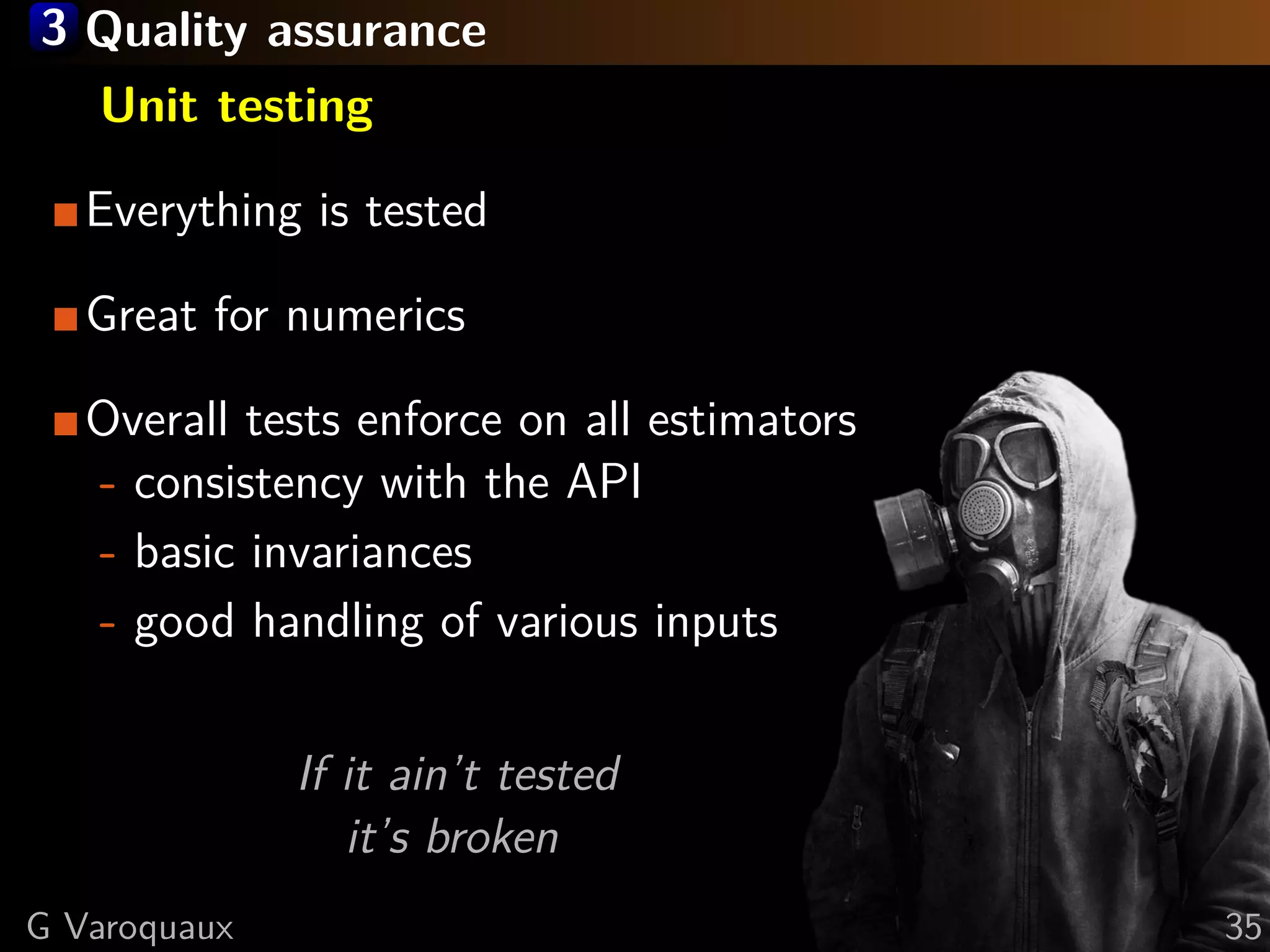 3 Quality assurance

Unit testing

Everything is tested

Great for numerics

Overall tests enforce on all estimators
- consistency with the API
- basic invariances
- good handling of various inputs

If it ain't tested
it's broken

G Varoquaux

35